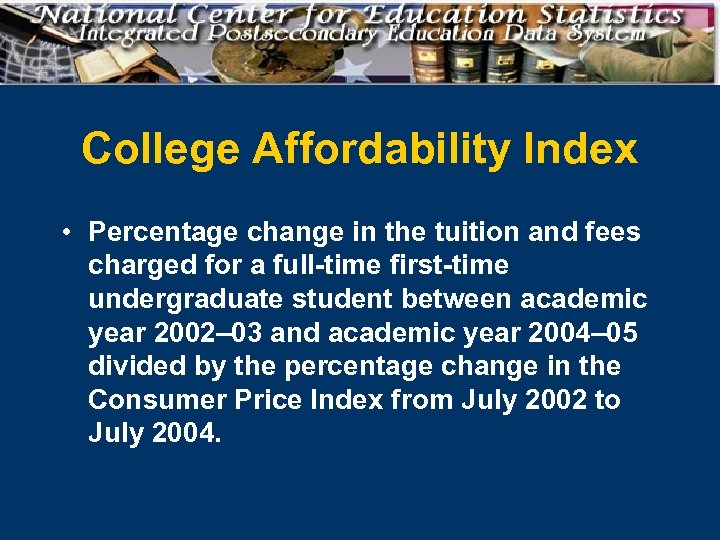 National Center for Education Statistics
Integrated Postsecondary Education Data System

College Affordability Index

• Percentage change in the tuition and fees charged for a full-time first-time undergraduate student between academic year 2002–03 and academic year 2004–05 divided by the percentage change in the Consumer Price Index from July 2002 to July 2004.